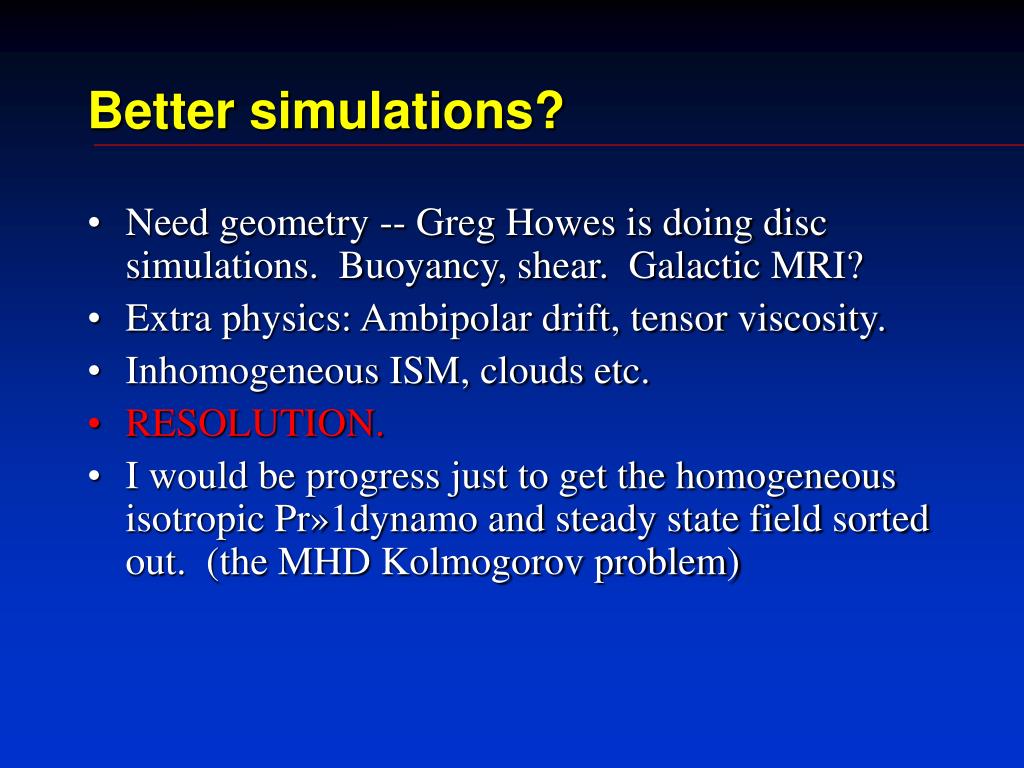 Better simulations?

• Need geometry -- Greg Howes is doing disc simulations. Buoyancy, shear. Galactic MRI?
• Extra physics: Ambipolar drift, tensor viscosity.
• Inhomogeneous ISM, clouds etc.
• RESOLUTION.
• I would be progress just to get the homogeneous isotropic Pr»1dynamo and steady state field sorted out. (the MHD Kolmogorov problem)